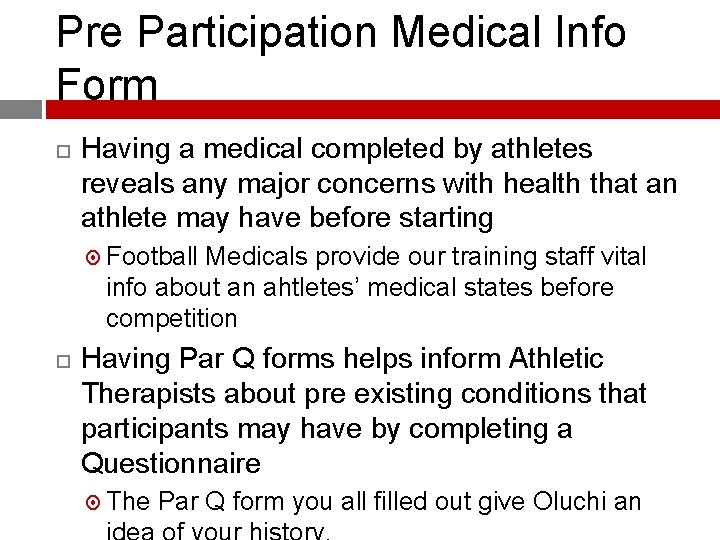 Pre Participation Medical Info Form

Having a medical completed by athletes reveals any major concerns with health that an athlete may have before starting

Football Medicals provide our training staff vital info about an ahtletes' medical states before competition

Having Par Q forms helps inform Athletic Therapists about pre existing conditions that participants may have by completing a Questionnaire

The Par Q form you all filled out give Oluchi an idea of your history.